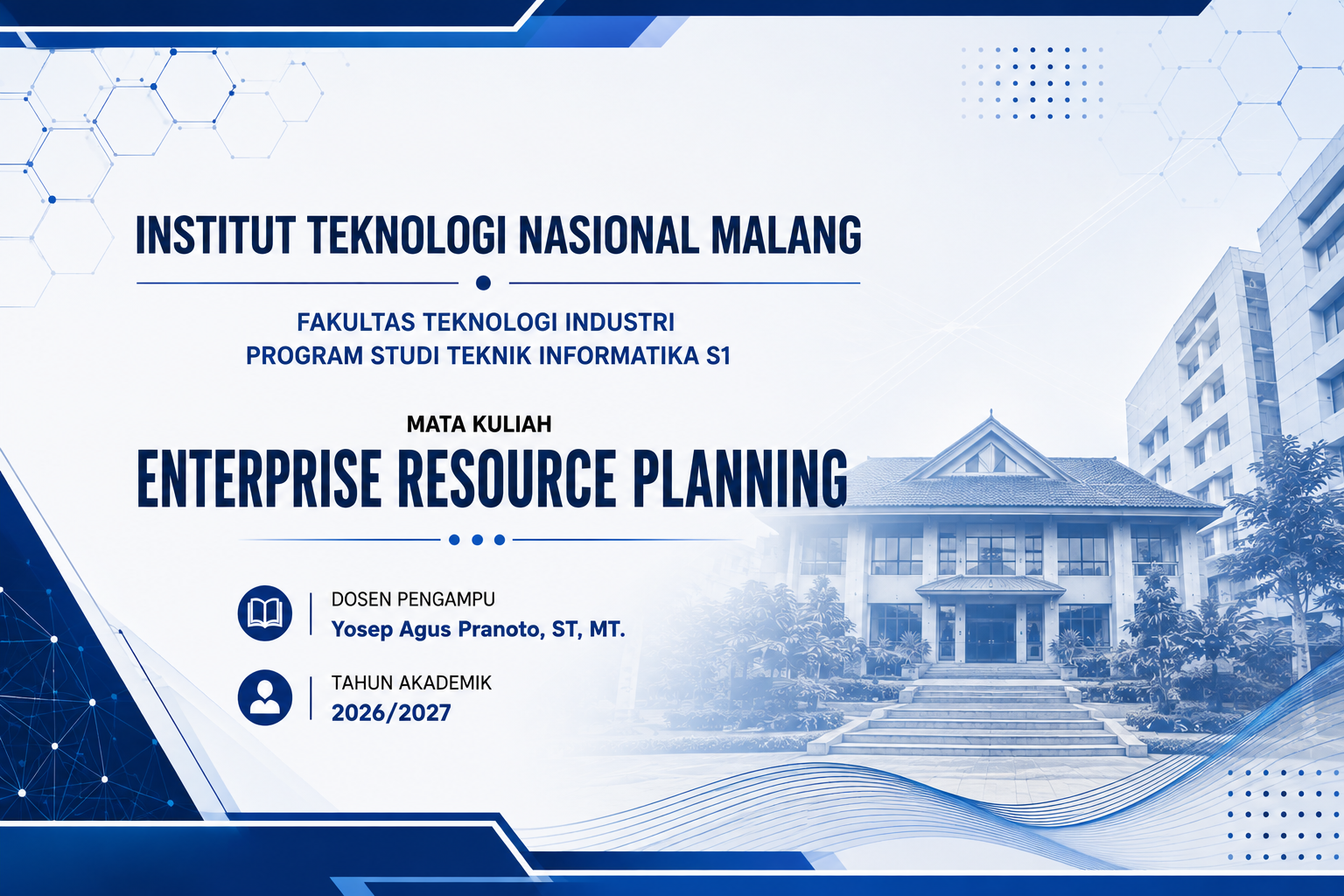 INSTITUT TEKNOLOGI NASIONAL MALANG

FAKULTAS TEKNOLOGI INDUSTRI
PROGRAM STUDI TEKNIK INFORMATIKA S1

MATA KULIAH
ENTERPRISE RESOURCE PLANNING

DOSEN PENGAMPU
Yosep Agus Pranoto, ST, MT.

TAHUN AKADEMIK
2026/2027